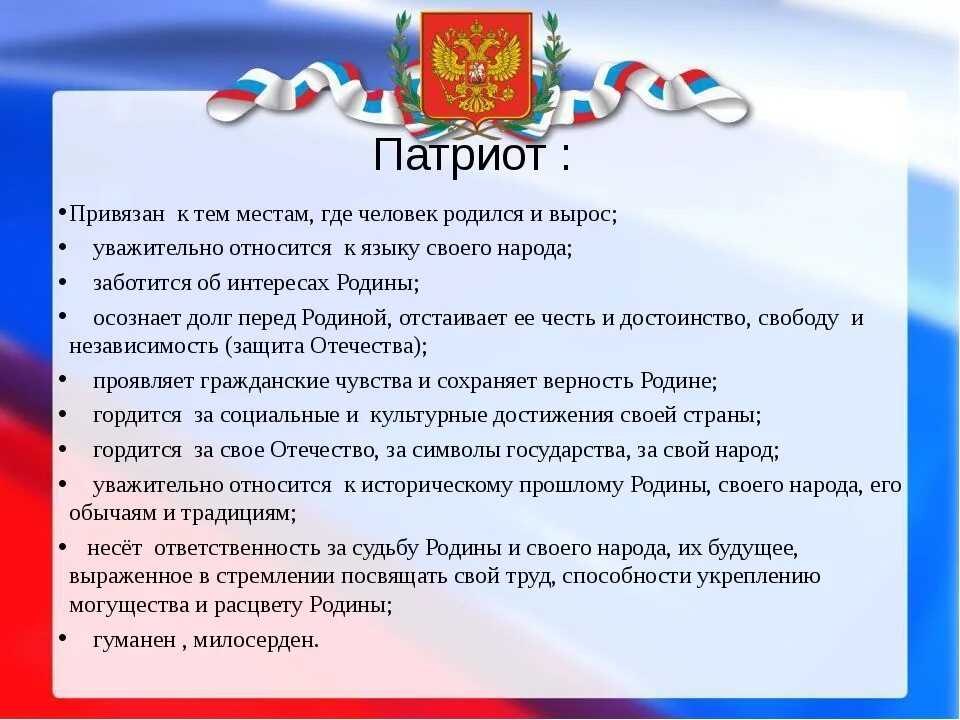 Патриот :

• Привязан к тем местам, где человек родился и вырос;
• уважительно относится к языку своего народа;
• заботится об интересах Родины;
• осознает долг перед Родиной, отстаивает ее честь и достоинство, свободу и независимость (защита Отечества);
• проявляет гражданские чувства и сохраняет верность Родине;
• гордится за социальные и культурные достижения своей страны;
• гордится за свое Отечество, за символы государства, за свой народ;
• уважительно относится к историческому прошлому Родины, своего народа, его обычаям и традициям;
• несёт ответственность за судьбу Родины и своего народа, их будущее, выраженное в стремлении посвящать свой труд, способности укреплению могущества и расцвету Родины;
• гуманен , милосерден.